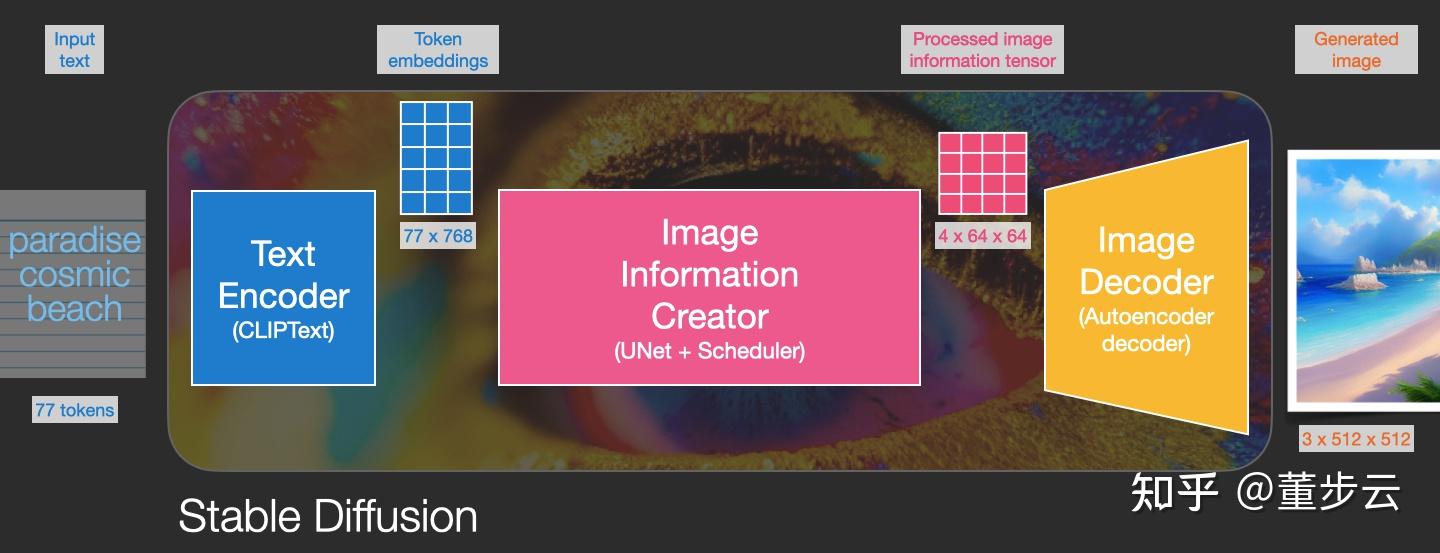 Input text

Token embeddings

Processed image information tensor

Generated image

paradise cosmic beach

77 tokens

Text Encoder (CLIPText)

77 x 768

Image Information Creator (UNet + Scheduler)

4 x 64 x 64

Image Decoder (Autoencoder decoder)

3 x 512 x 512

Stable Diffusion

知乎 @董步云